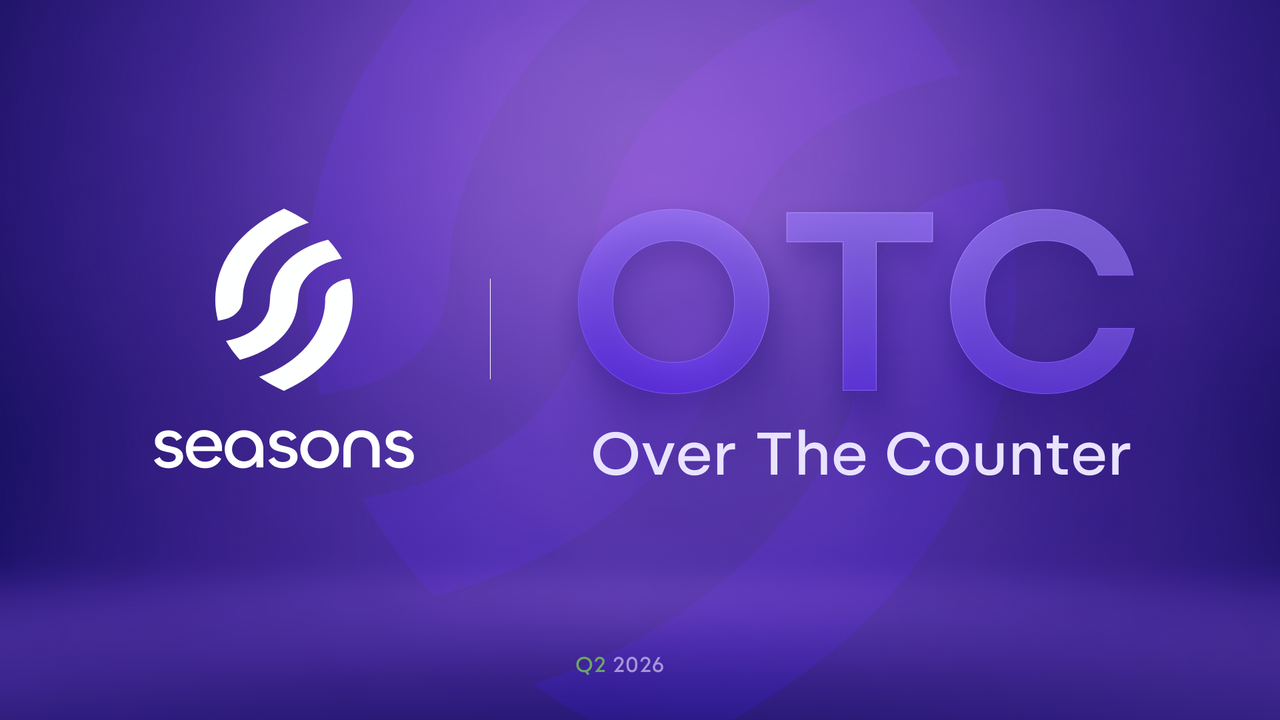 seasons

OTC
Over The Counter

Q2 2026